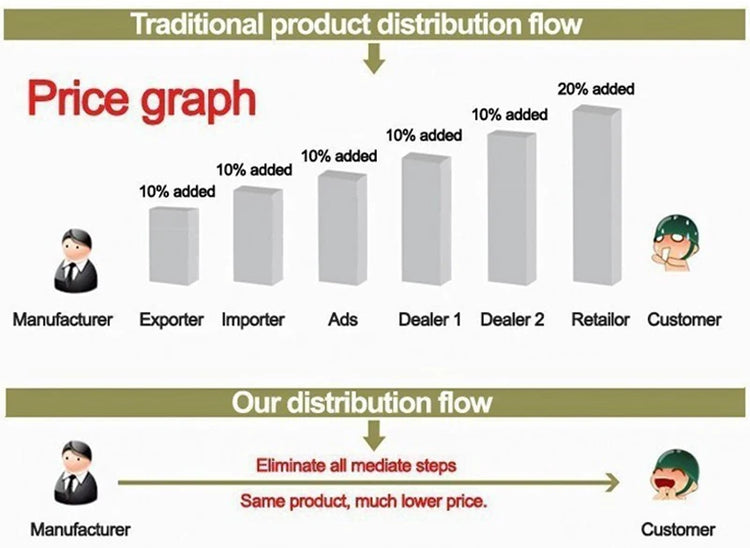 Traditional product distribution flow

Price graph

10% added
10% added
10% added
10% added
10% added
20% added

Manufacturer Exporter Importer Ads Dealer 1 Dealer 2 Retailor Customer

Our distribution flow

Eliminate all mediate steps

Same product, much lower price.

Manufacturer

Customer